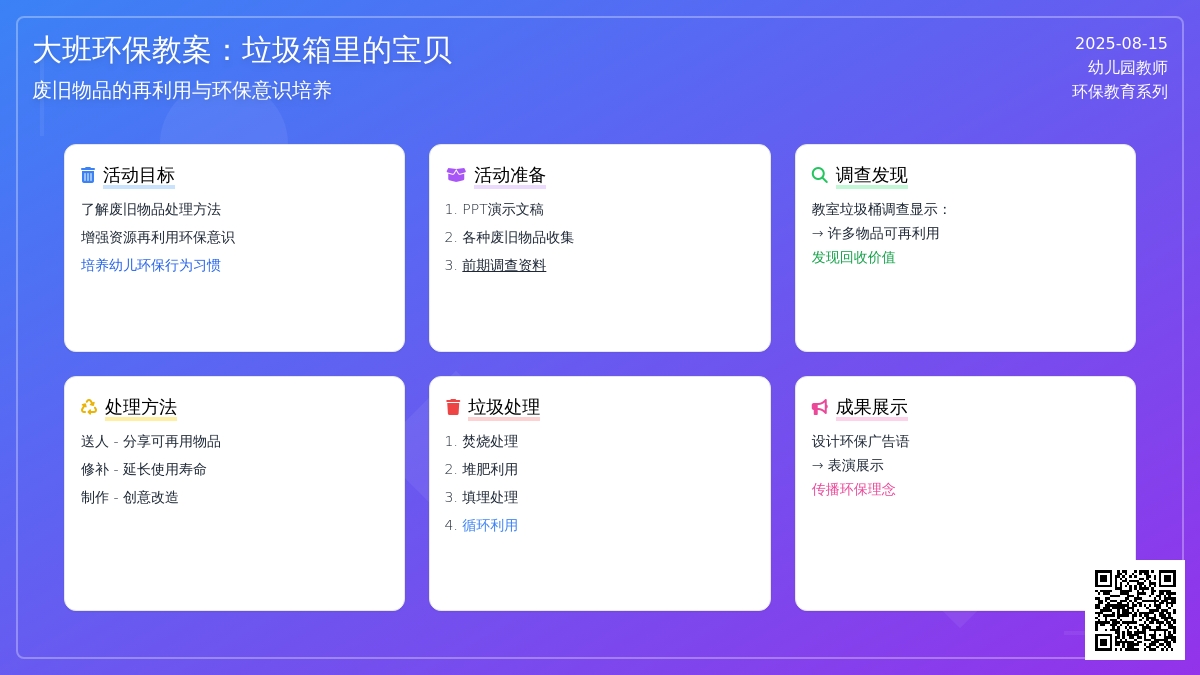 大班环保教案：垃圾箱里的宝贝
废旧物品的再利用与环保意识培养

2025-08-15
幼儿园教师
环保教育系列

活动目标
了解废旧物品处理方法
增强资源再利用环保意识
培养幼儿环保行为习惯

活动准备
1. PPT演示文稿
2. 各种废旧物品收集
3. 前期调查资料

调查发现
教室垃圾桶调查显示：
→ 许多物品可再利用
发现回收价值

处理方法
送人 - 分享可再用物品
修补 - 延长使用寿命
制作 - 创意改造

垃圾处理
1. 焚烧处理
2. 堆肥利用
3. 填埋处理
4. 循环利用

成果展示
设计环保广告语
→ 表演展示
传播环保理念